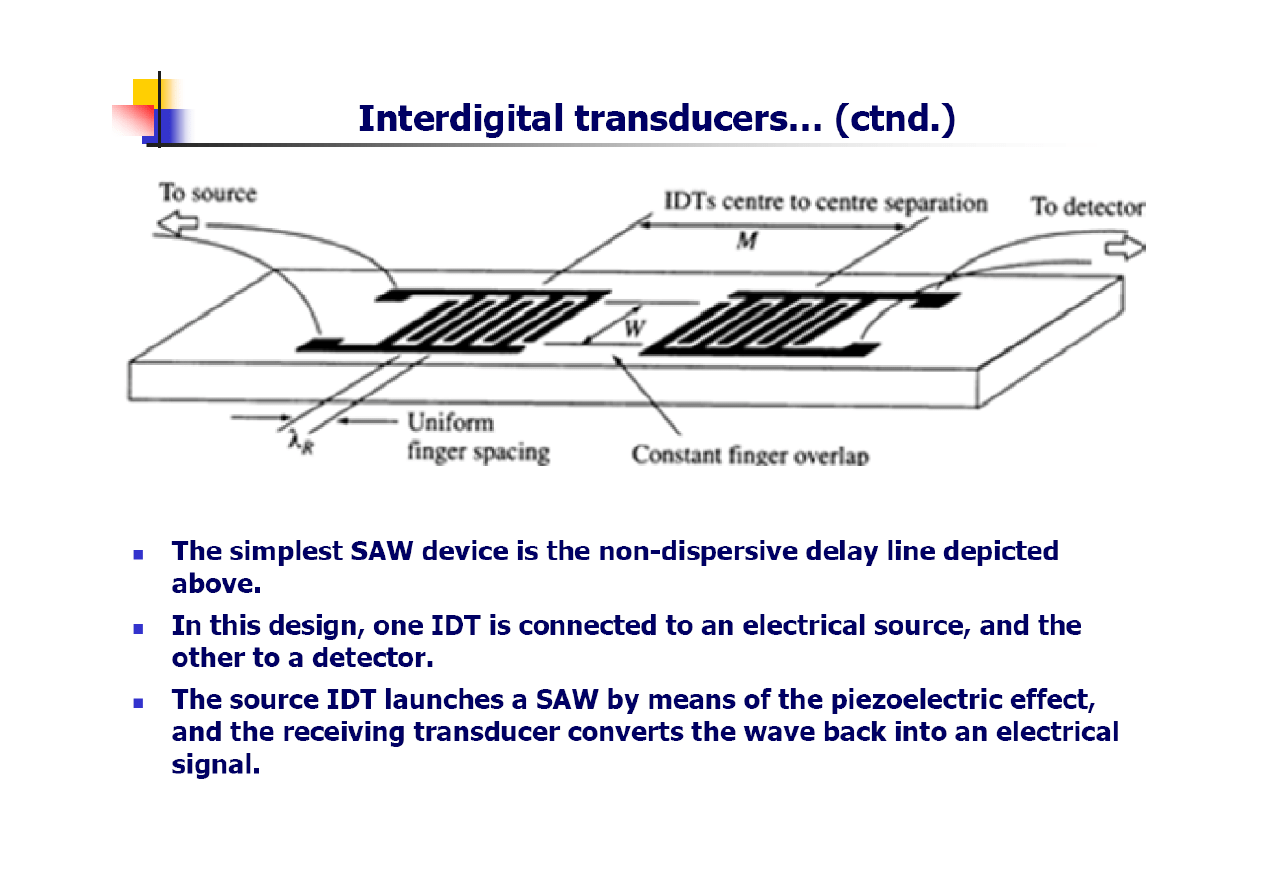 Interdigital transducers… (ctnd.)

To source

IDTs centre to centre separation

To detector

$M$

$W$

$\lambda_R$

Uniform finger spacing

Constant finger overlap

- The simplest SAW device is the non-dispersive delay line depicted above.
- In this design, one IDT is connected to an electrical source, and the other to a detector.
- The source IDT launches a SAW by means of the piezoelectric effect, and the receiving transducer converts the wave back into an electrical signal.